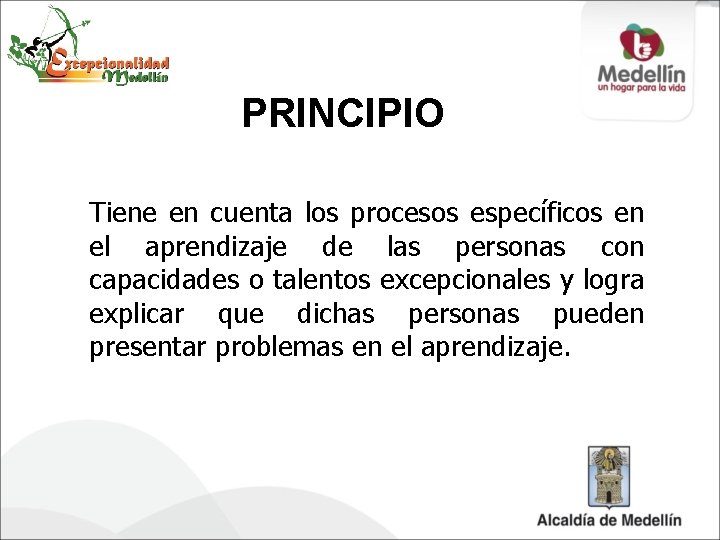 Excepcionalidad Medellín

Medellín
un hogar para la vida

PRINCIPIO

Tiene en cuenta los procesos específicos en el aprendizaje de las personas con capacidades o talentos excepcionales y logra explicar que dichas personas pueden presentar problemas en el aprendizaje.

Alcaldía de Medellín